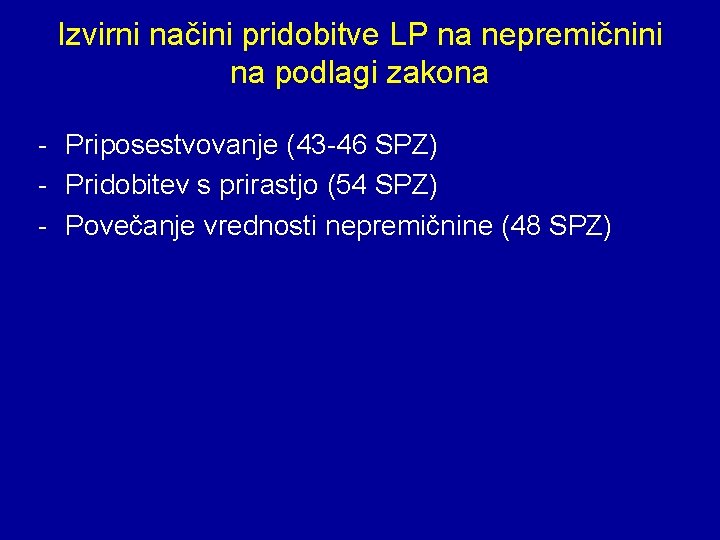 Izvirni načini pridobitve LP na nepremičnini na podlagi zakona

- Priposestvovanje (43-46 SPZ)
- Pridobitev s prirastjo (54 SPZ)
- Povečanje vrednosti nepremičnine (48 SPZ)